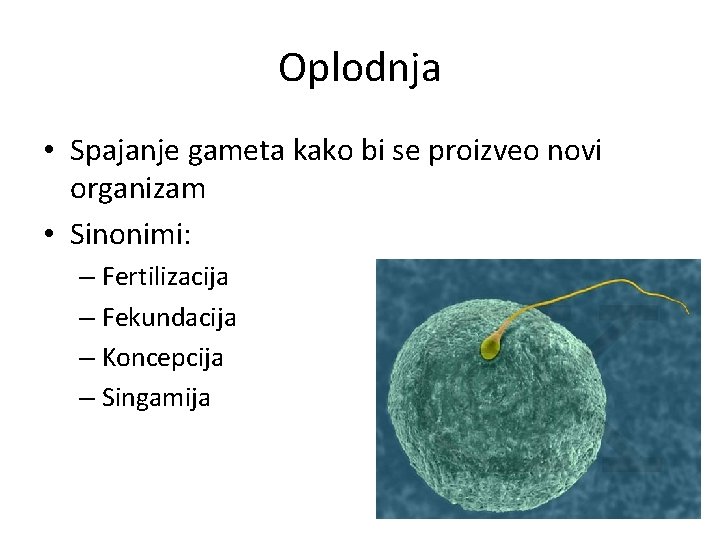 Oplodnja

• Spajanje gameta kako bi se proizveo novi organizam
• Sinonimi:
– Fertilizacija
– Fekundacija
– Koncepcija
– Singamija